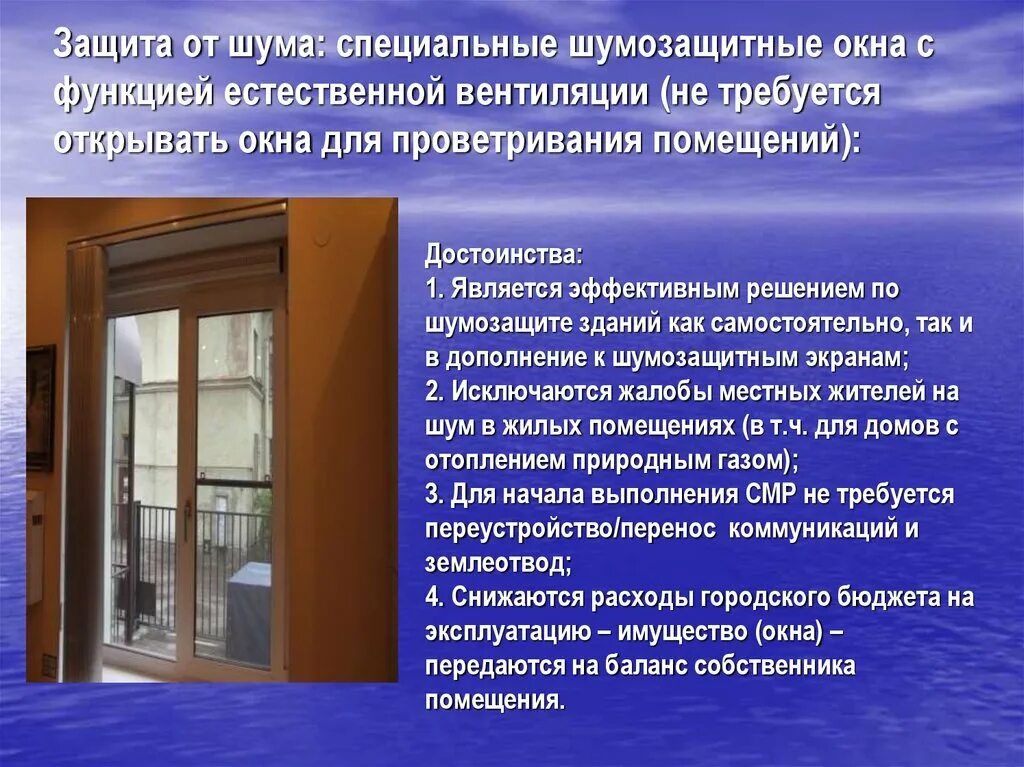 Защита от шума: специальные шумозащитные окна с функцией естественной вентиляции (не требуется открывать окна для проветривания помещений):

Достоинства:
1. Является эффективным решением по шумозащите зданий как самостоятельно, так и в дополнение к шумозащитным экранам;
2. Исключаются жалобы местных жителей на шум в жилых помещениях (в т.ч. для домов с отоплением природным газом);
3. Для начала выполнения СМР не требуется переустройство/перенос коммуникаций и землеотвод;
4. Снижаются расходы городского бюджета на эксплуатацию – имущество (окна) – передаются на баланс собственника помещения.